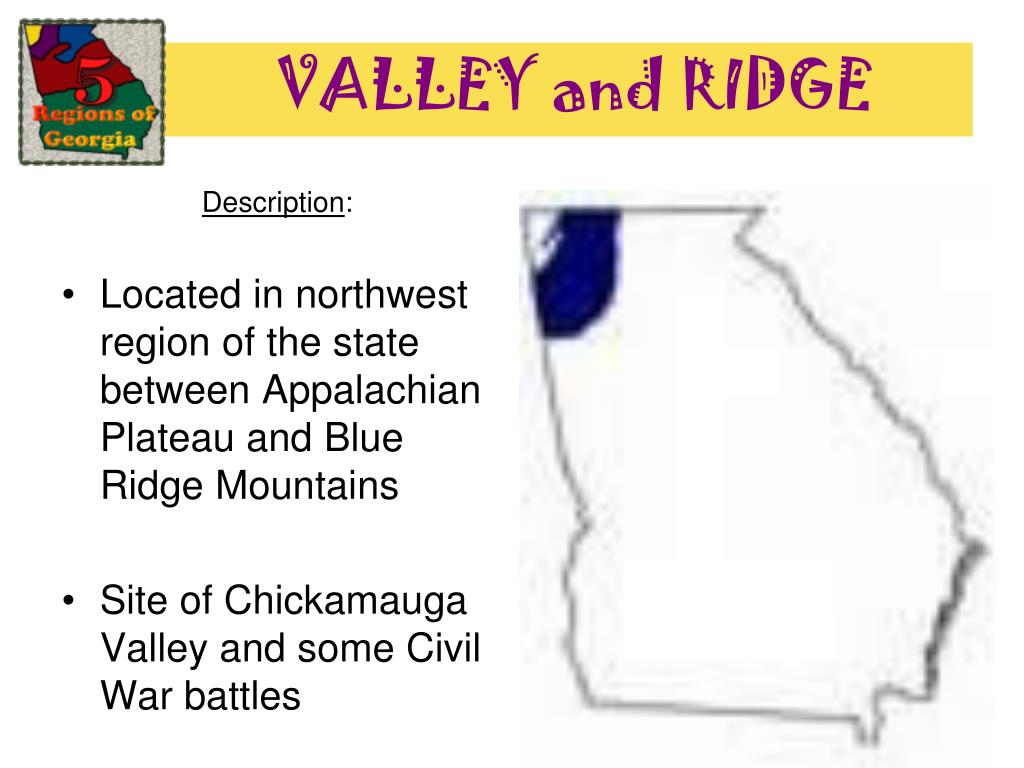 5 Regions of Georgia

VALLEY and RIDGE

Description:

• Located in northwest region of the state between Appalachian Plateau and Blue Ridge Mountains

• Site of Chickamauga Valley and some Civil War battles